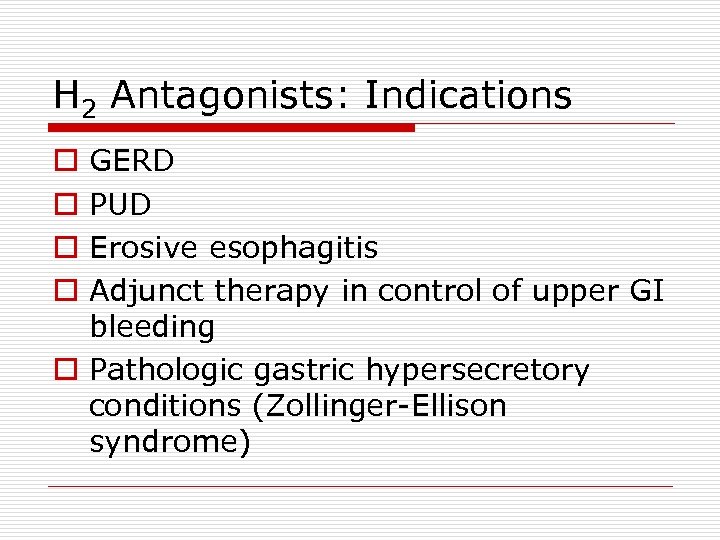 $H_2$ Antagonists: Indications

GERD

PUD

Erosive esophagitis

Adjunct therapy in control of upper GI bleeding

Pathologic gastric hypersecretory conditions (Zollinger-Ellison syndrome)